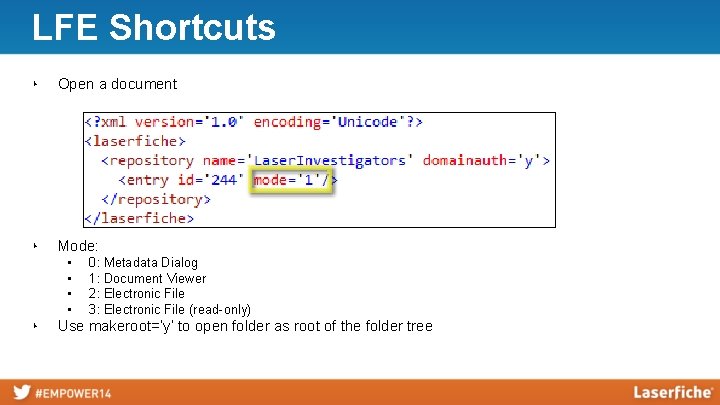 LFE Shortcuts

‣ Open a document

<?xml version='1.0' encoding='Unicode'?>
<laserfiche>
  <repository name='LaserInvestigators' domainauth='y'>
    <entry id='244' mode='1'/>
  </repository>
</laserfiche>

‣ Mode:
  • 0: Metadata Dialog
  • 1: Document Viewer
  • 2: Electronic File
  • 3: Electronic File (read-only)
‣ Use makeroot='y' to open folder as root of the folder tree

#EMPOWER14

Laserfiche